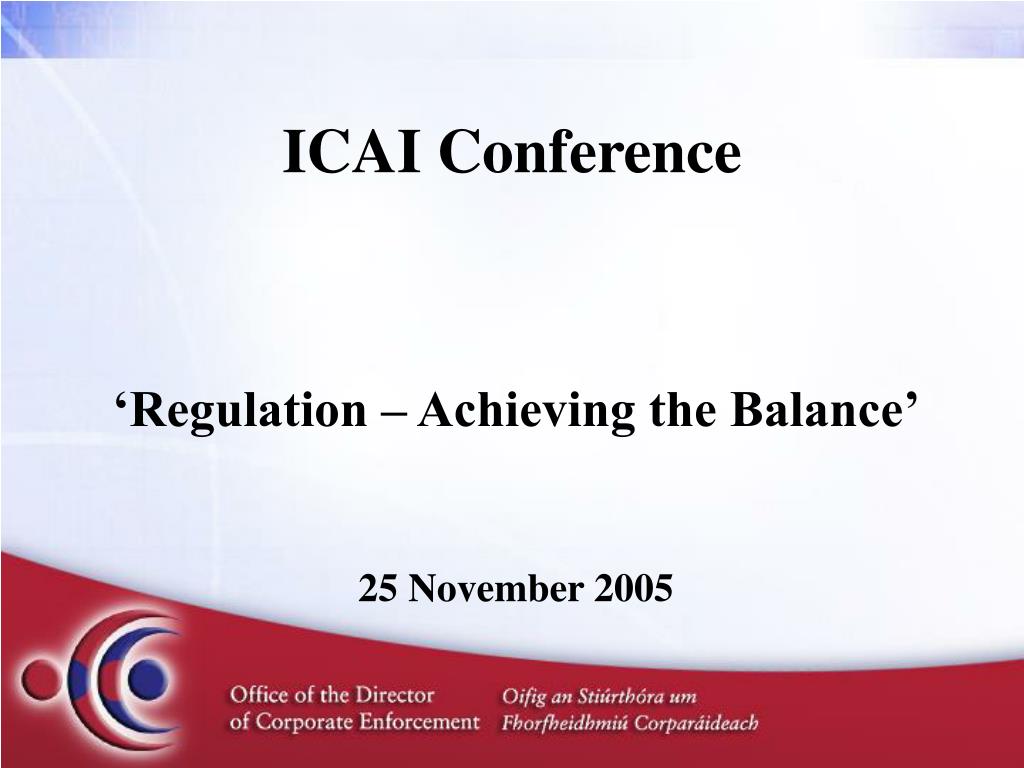 ICAI Conference

‘Regulation – Achieving the Balance’

25 November 2005

Office of the Director of Corporate Enforcement

Oifig an Stiúrthóra um Fhorfheidhmiú Corparáideach